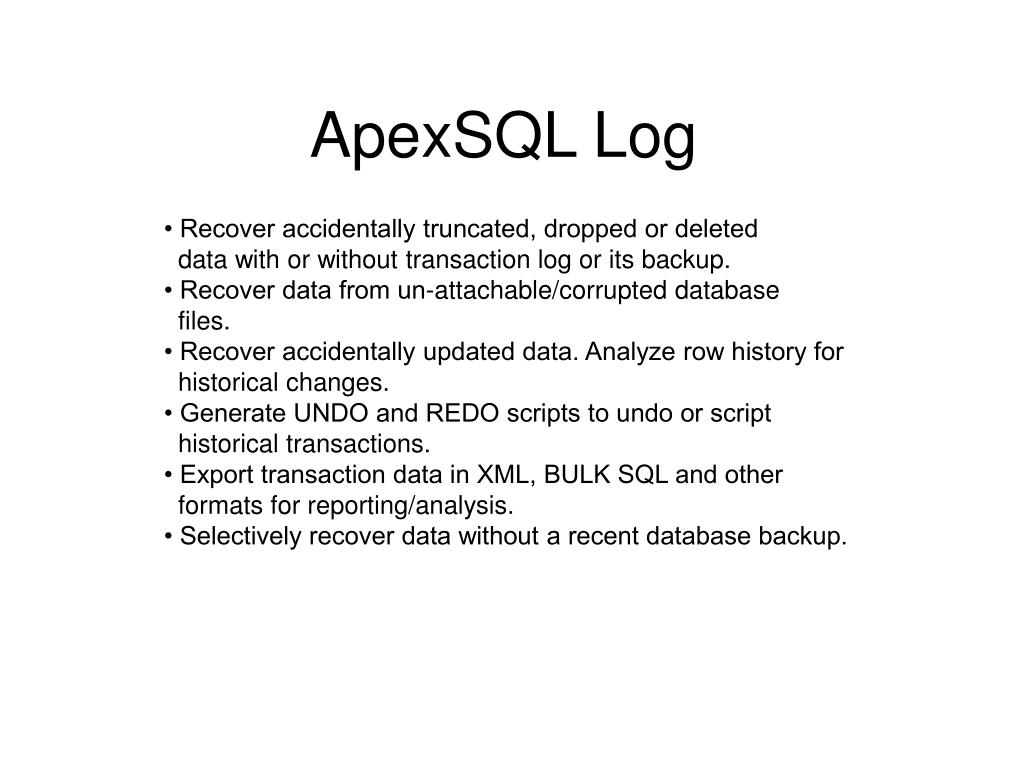 ApexSQL Log

• Recover accidentally truncated, dropped or deleted data with or without transaction log or its backup.
• Recover data from un-attachable/corrupted database files.
• Recover accidentally updated data. Analyze row history for historical changes.
• Generate UNDO and REDO scripts to undo or script historical transactions.
• Export transaction data in XML, BULK SQL and other formats for reporting/analysis.
• Selectively recover data without a recent database backup.